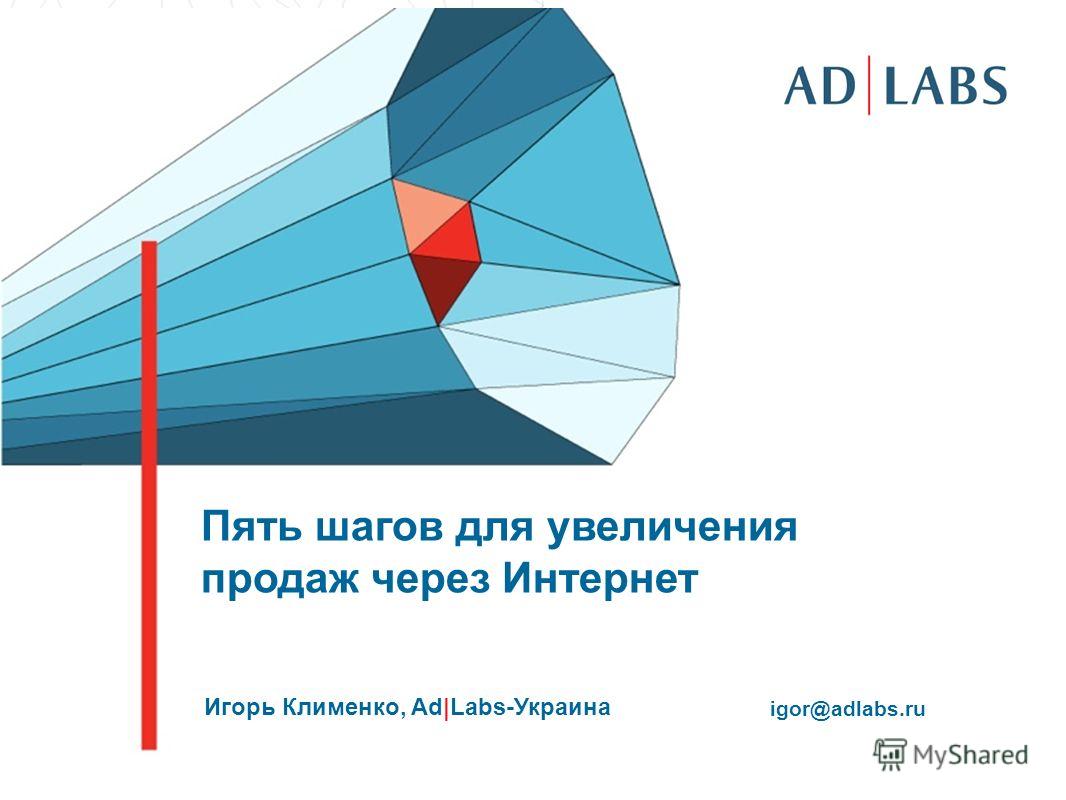 AD|LABS

Пять шагов для увеличения продаж через Интернет

Игорь Клименко, Ad|Labs-Украина

igor@adlabs.ru

MyShared